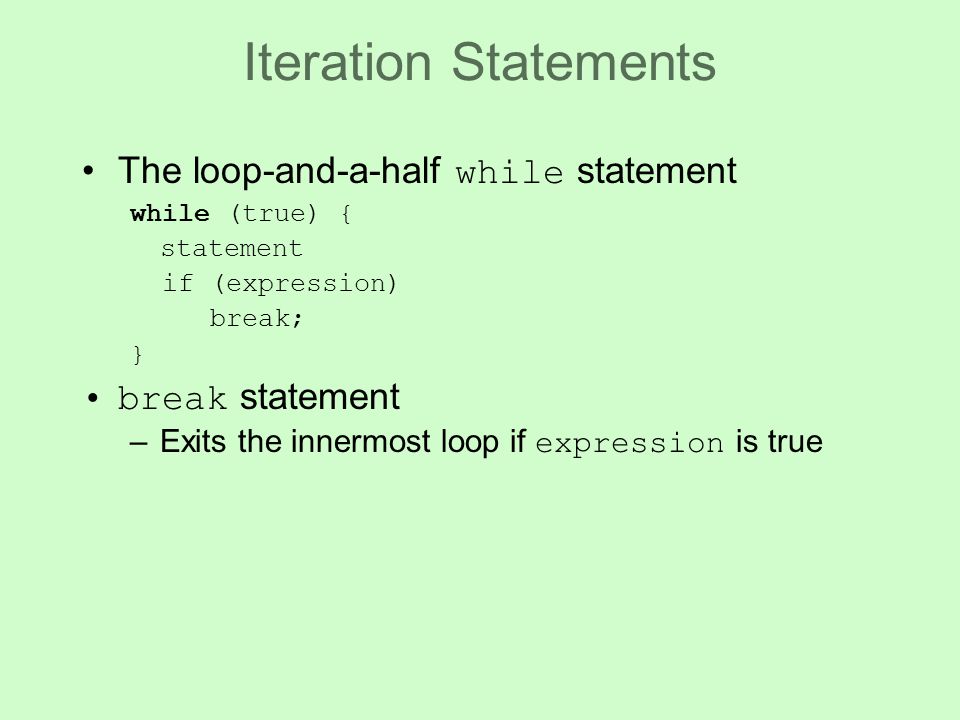 Iteration Statements

• The loop-and-a-half while statement

while (true) {
  statement
  if (expression)
    break;
}

• break statement

– Exits the innermost loop if expression is true